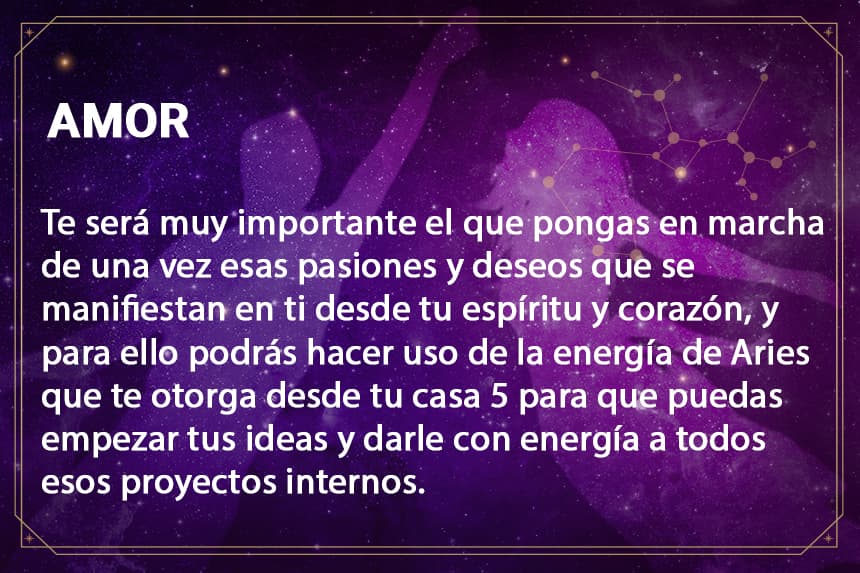 AMOR

Te será muy importante el que pongas en marcha de una vez esas pasiones y deseos que se manifiestan en ti desde tu espíritu y corazón, y para ello podrás hacer uso de la energía de Aries que te otorga desde tu casa 5 para que puedas empezar tus ideas y darle con energía a todos esos proyectos internos.